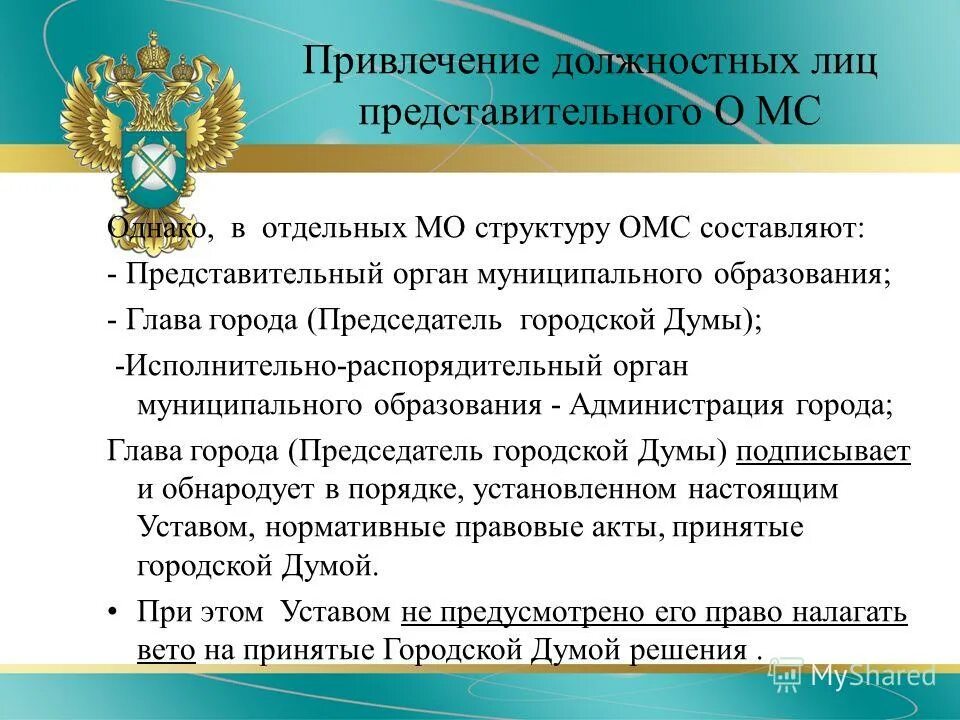 Привлечение должностных лиц представительного О МС

Однако, в отдельных МО структуру ОМС составляют:

- Представительный орган муниципального образования;

- Глава города (Председатель городской Думы);

-Исполнительно-распорядительный орган муниципального образования - Администрация города;

Глава города (Председатель городской Думы) подписывает и обнародует в порядке, установленном настоящим Уставом, нормативные правовые акты, принятые городской Думой.

• При этом Уставом не предусмотрено его право налагать вето на принятые Городской Думой решения .

MyShared